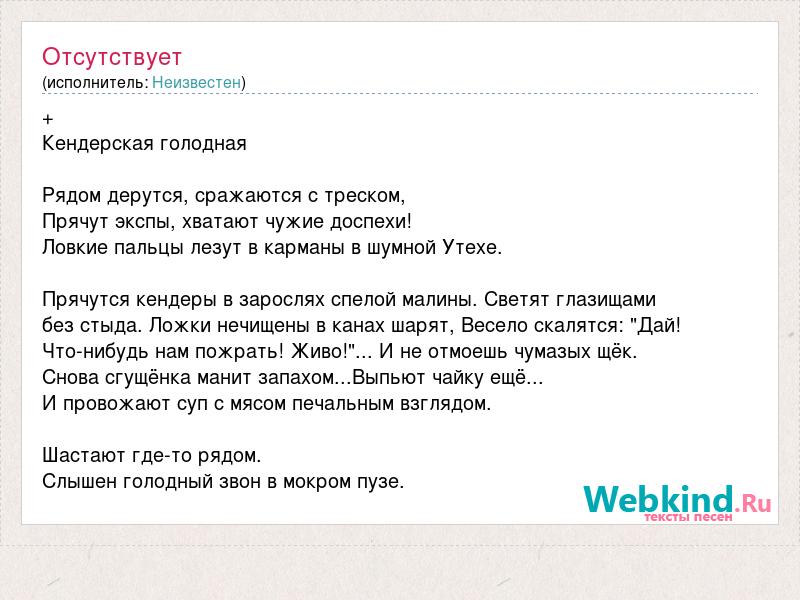 Отсутствует
(исполнитель: Неизвестен)

+
Кендерская голодная

Рядом дерутся, сражаются с треском,
Прячут экспы, хватают чужие доспехи!
Ловкие пальцы лезут в карманы в шумной Утехе.

Прячутся кендеры в зарослях спелой малины. Светят глазищами без стыда. Ложки нечищены в канах шарят, Весело скалятся: "Дай! Что-нибудь нам пожрать! Живо!"... И не отмоешь чумазых щёк.
Снова сгущёнка манит запахом...Выпьют чайку ещё...
И провожают суп с мясом печальным взглядом.

Шастают где-то рядом.
Слышен голодный звон в мокром пузе.

Webkind.Ru
тексты песен